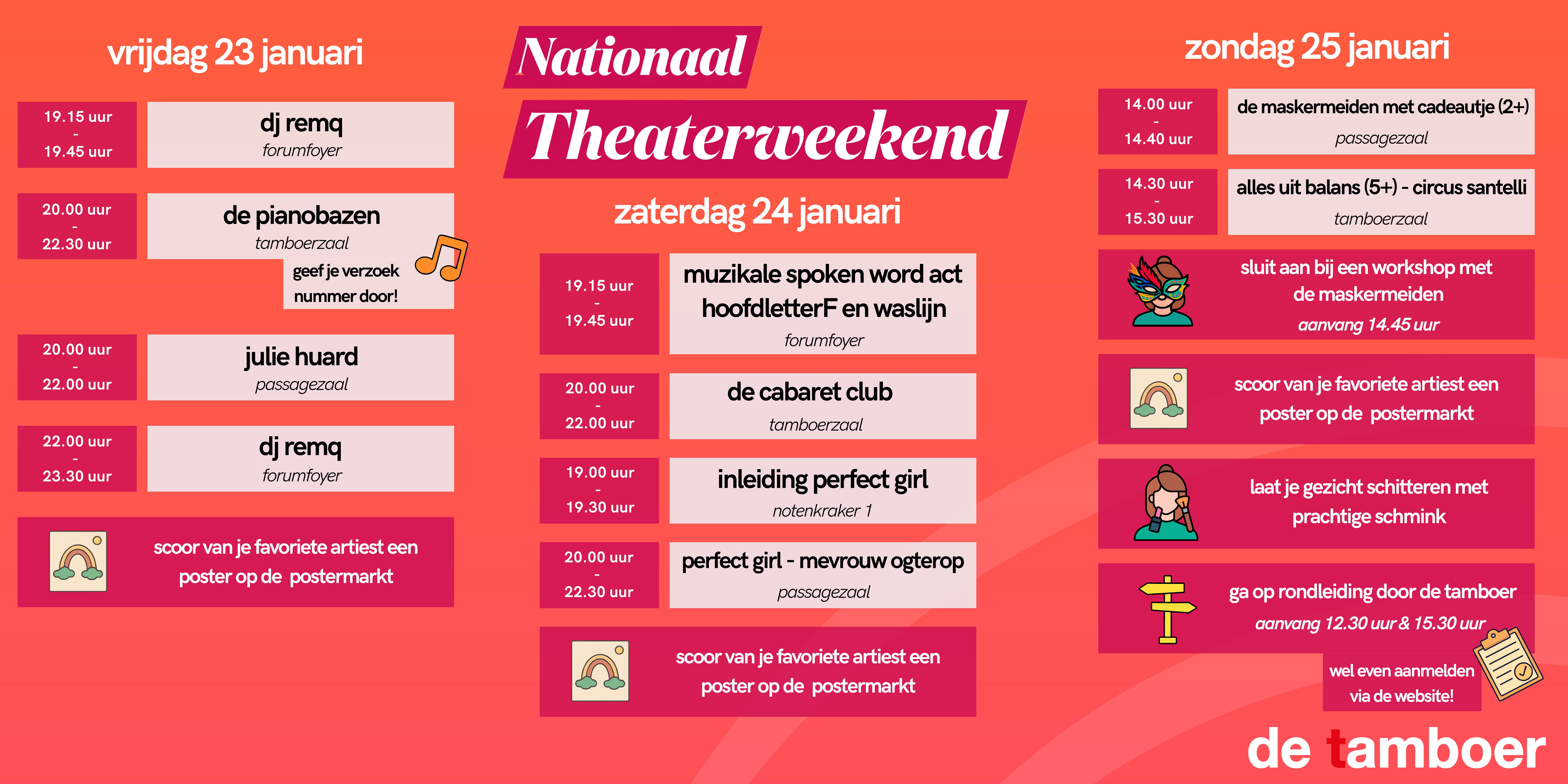 vrijdag 23 januari

19.15 uur
-
19.45 uur

dj remq
forumfoyer

20.00 uur
-
22.30 uur

de pianobazen
tamboerzaal

geef je verzoek nummer door!

20.00 uur
-
22.00 uur

julie huard
passagezaal

22.00 uur
-
23.30 uur

dj remq
forumfoyer

scoor van je favoriete artiest een poster op de postermarkt

Nationaal
Theaterweekend

zaterdag 24 januari

19.15 uur
-
19.45 uur

muzikale spoken word act hoofdletterF en waslijn
forumfoyer

20.00 uur
-
22.00 uur

de cabaret club
tamboerzaal

19.00 uur
-
19.30 uur

inleiding perfect girl
notenkraker 1

20.00 uur
-
22.30 uur

perfect girl - mevrouw ogterop
passagezaal

scoor van je favoriete artiest een poster op de postermarkt

zondag 25 januari

14.00 uur
-
14.40 uur

de maskermeiden met cadeautje (2+)
passagezaal

14.30 uur
-
15.30 uur

alles uit balans (5+) - circus santelli
tamboerzaal

sluit aan bij een workshop met de maskermeiden
aanvang 14.45 uur

scoor van je favoriete artiest een poster op de postermarkt

laat je gezicht schitteren met prachtige schmink

ga op rondleiding door de tamboer
aanvang 12.30 uur & 15.30 uur

wel even aanmelden via de website!

de tamboer